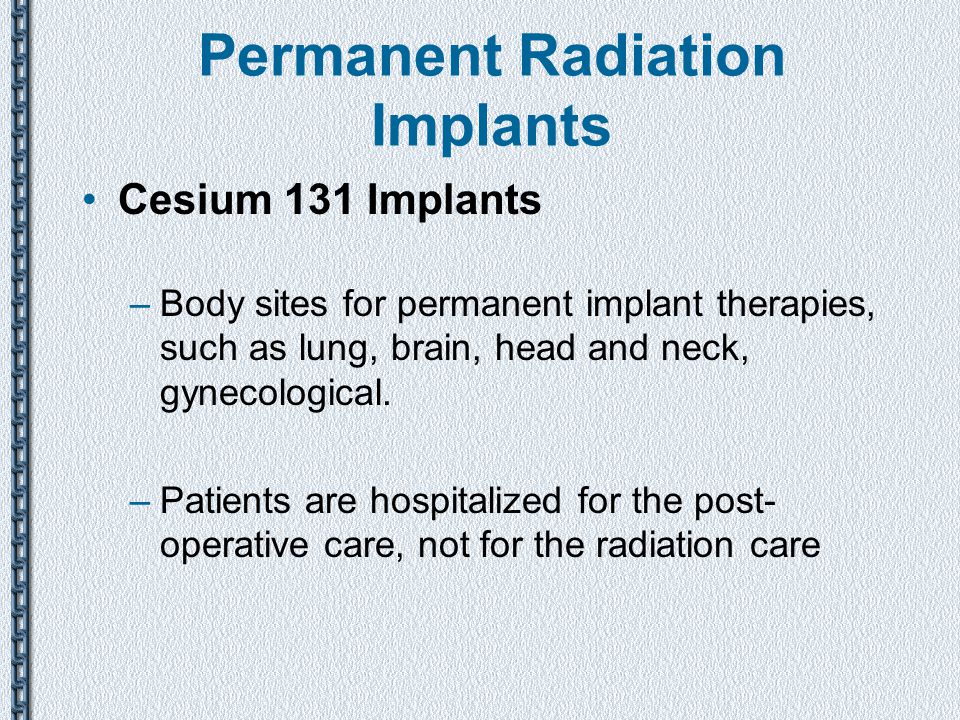 Permanent Radiation Implants

• Cesium 131 Implants

– Body sites for permanent implant therapies, such as lung, brain, head and neck, gynecological.

– Patients are hospitalized for the post-operative care, not for the radiation care